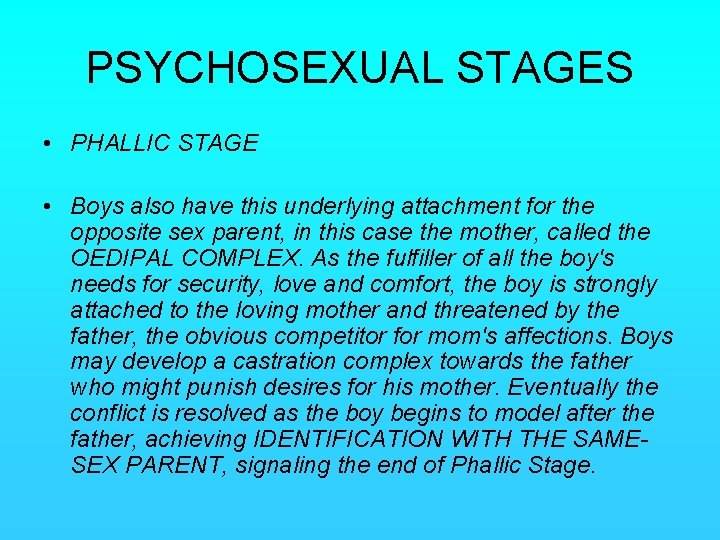 PSYCHOSEXUAL STAGES

• PHALLIC STAGE

• Boys also have this underlying attachment for the opposite sex parent, in this case the mother, called the OEDIPAL COMPLEX. As the fulfiller of all the boy's needs for security, love and comfort, the boy is strongly attached to the loving mother and threatened by the father, the obvious competitor for mom's affections. Boys may develop a castration complex towards the father who might punish desires for his mother. Eventually the conflict is resolved as the boy begins to model after the father, achieving IDENTIFICATION WITH THE SAME-SEX PARENT, signaling the end of Phallic Stage.